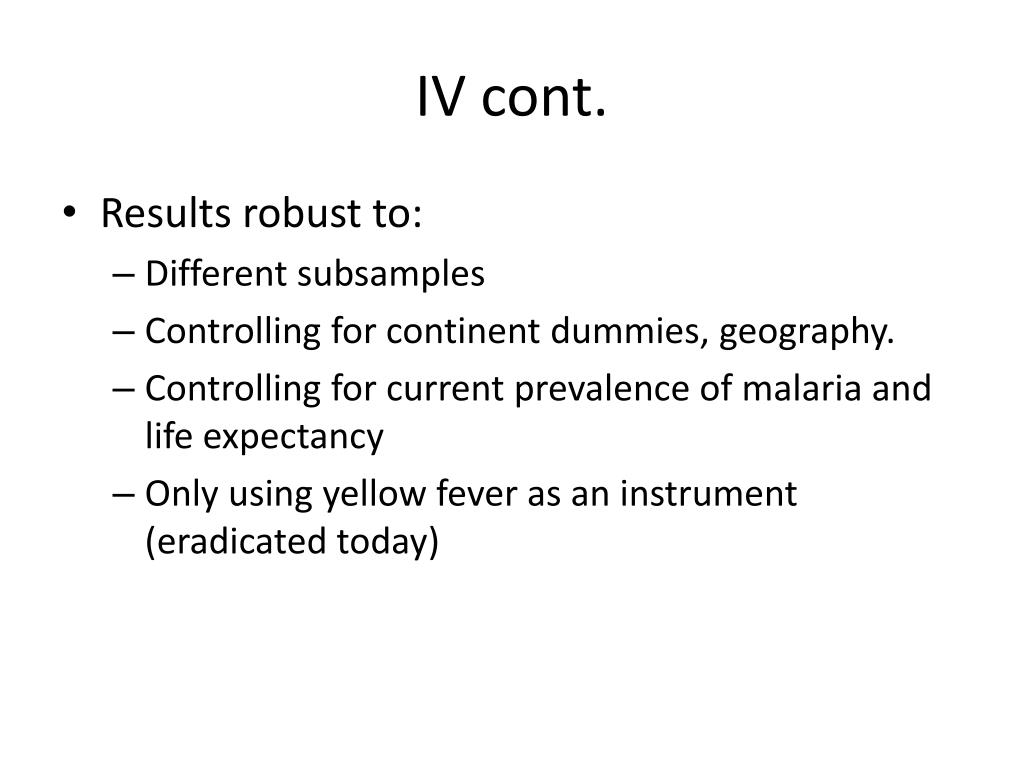 IV cont.

• Results robust to:
– Different subsamples
– Controlling for continent dummies, geography.
– Controlling for current prevalence of malaria and life expectancy
– Only using yellow fever as an instrument (eradicated today)